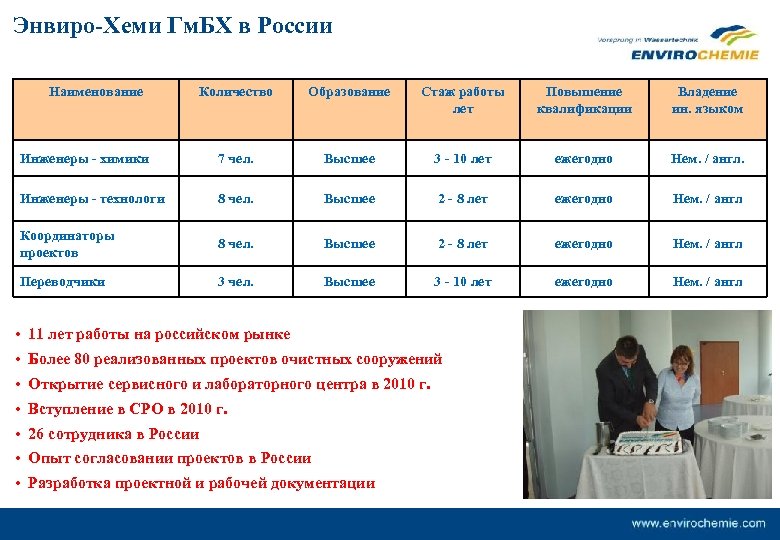 Энвиро-Хеми ГмБХ в России

Vorsprung in Wassertechnik
ENVIROCHEMIE

| Наименование | Количество | Образование | Стаж работы лет | Повышение квалификации | Владение ин. языком |
|---|---|---|---|---|---|
| Инженеры - химики | 7 чел. | Высшее | 3 - 10 лет | ежегодно | Нем. / англ. |
| Инженеры - технологи | 8 чел. | Высшее | 2 - 8 лет | ежегодно | Нем. / англ |
| Координаторы проектов | 8 чел. | Высшее | 2 - 8 лет | ежегодно | Нем. / англ |
| Переводчики | 3 чел. | Высшее | 3 - 10 лет | ежегодно | Нем. / англ |

• 11 лет работы на российском рынке
• Более 80 реализованных проектов очистных сооружений
• Открытие сервисного и лабораторного центра в 2010 г.
• Вступление в СРО в 2010 г.
• 26 сотрудника в России
• Опыт согласовании проектов в России
• Разработка проектной и рабочей документации

www.envirochemie.com